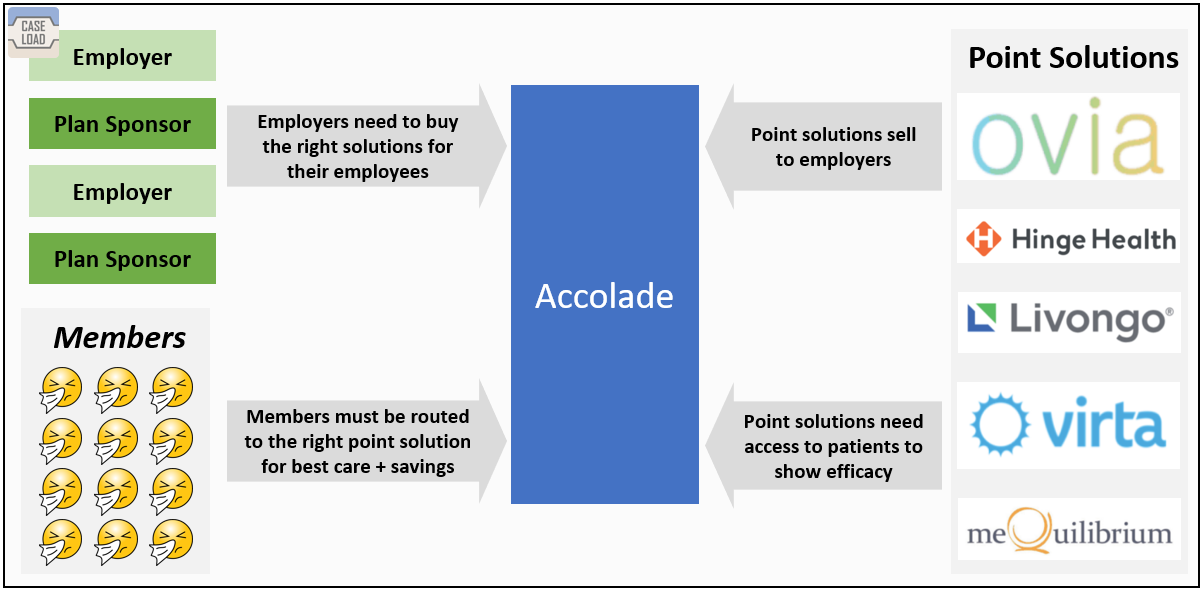 CASE LOAD

Employer

Plan Sponsor

Employer

Plan Sponsor

Members

Employers need to buy the right solutions for their employees

Members must be routed to the right point solution for best care + savings

Accolade

Point solutions sell to employers

Point solutions need access to patients to show efficacy

Point Solutions

ovia

Hinge Health

Livongo®

virta

meQuilibrium